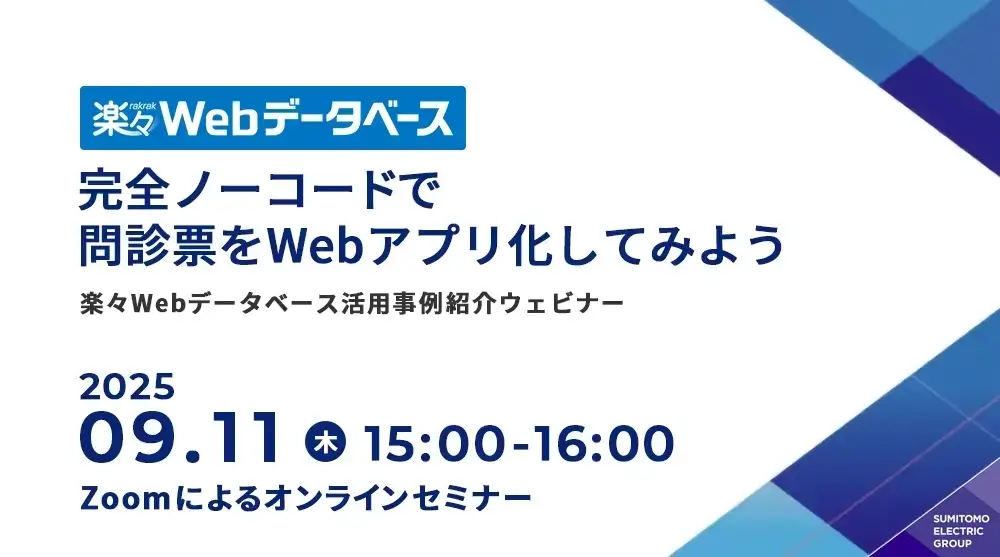 楽々 rakrak Webデータベース

完全ノーコードで
問診票をWebアプリ化してみよう

楽々Webデータベース活用事例紹介ウェビナー

2025
09.11 木 15:00-16:00
Zoomによるオンラインセミナー

SUMITOMO
ELECTRIC
GROUP